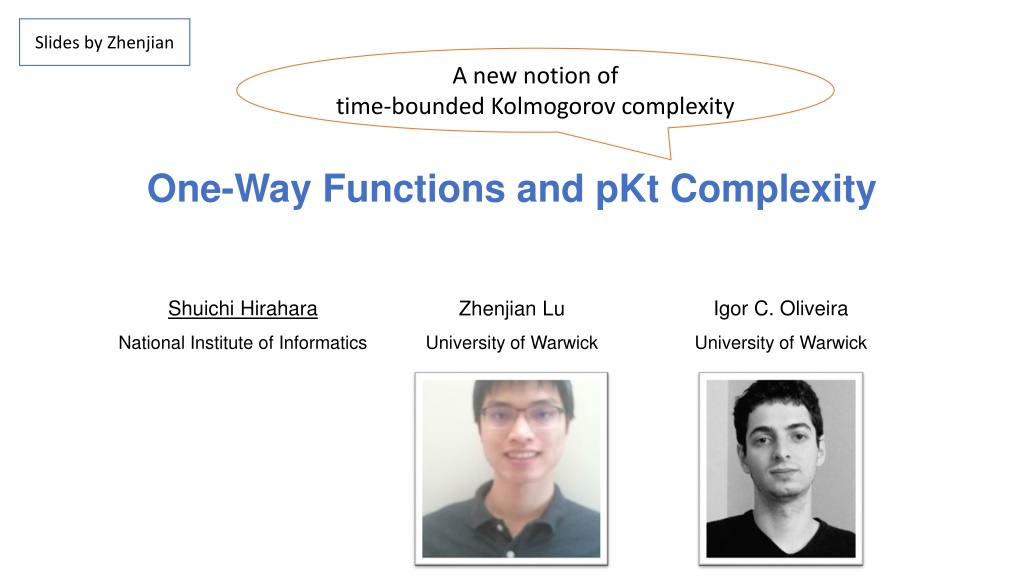 Slides by Zhenjian

A new notion of time-bounded Kolmogorov complexity

One-Way Functions and pKt Complexity

Shuichi Hirahara
National Institute of Informatics

Zhenjian Lu
University of Warwick

Igor C. Oliveira
University of Warwick